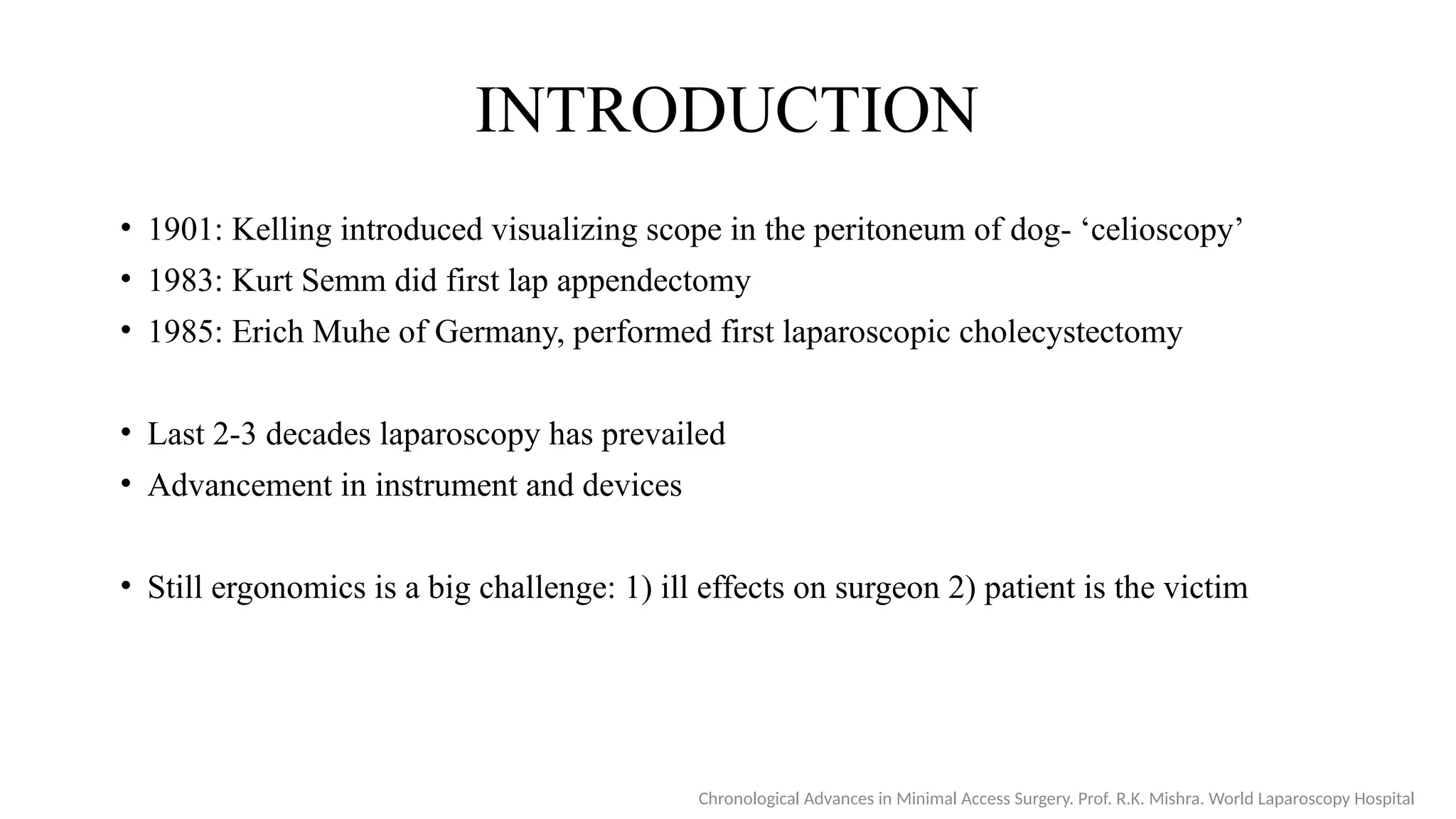 INTRODUCTION

• 1901: Kelling introduced visualizing scope in the peritoneum of dog- ‘celioscopy’
• 1983: Kurt Semm did first lap appendectomy
• 1985: Erich Muhe of Germany, performed first laparoscopic cholecystectomy

• Last 2-3 decades laparoscopy has prevailed
• Advancement in instrument and devices

• Still ergonomics is a big challenge: 1) ill effects on surgeon 2) patient is the victim

Chronological Advances in Minimal Access Surgery. Prof. R.K. Mishra. World Laparoscopy Hospital